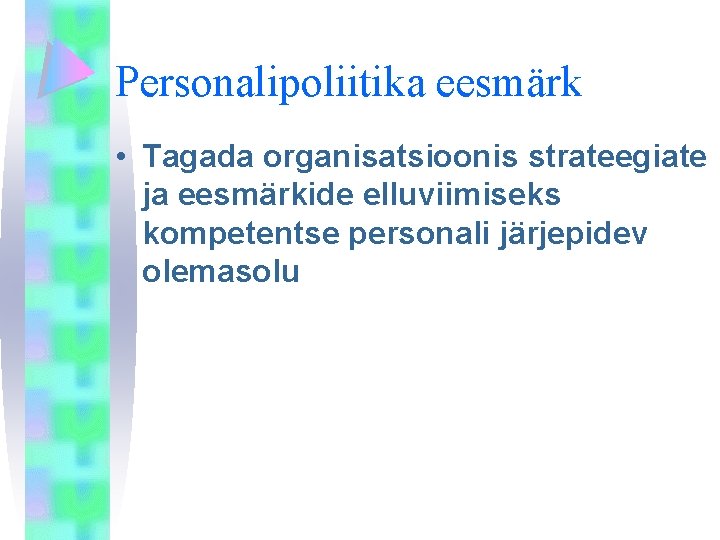 Personalipoliitika eesmärk

• Tagada organisatsioonis strateegiate ja eesmärkide elluviimiseks kompetentse personali järjepidev olemasolu